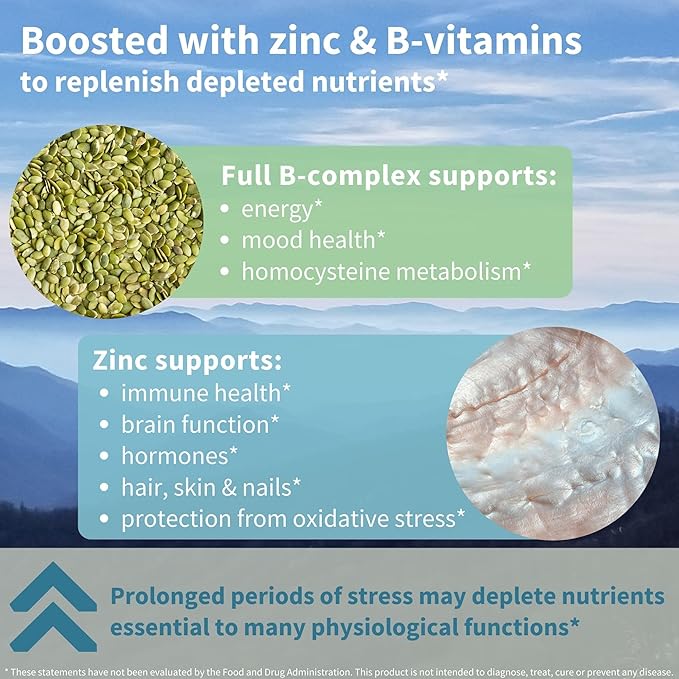 Boosted with zinc & B-vitamins
to replenish depleted nutrients*

Full B-complex supports:
• energy*
• mood health*
• homocysteine metabolism*

Zinc supports:
• immune health*
• brain function*
• hormones*
• hair, skin & nails*
• protection from oxidative stress*

Prolonged periods of stress may deplete nutrients essential to many physiological functions*

* These statements have not been evaluated by the Food and Drug Administration. This product is not intended to diagnose, treat, cure or prevent any disease.